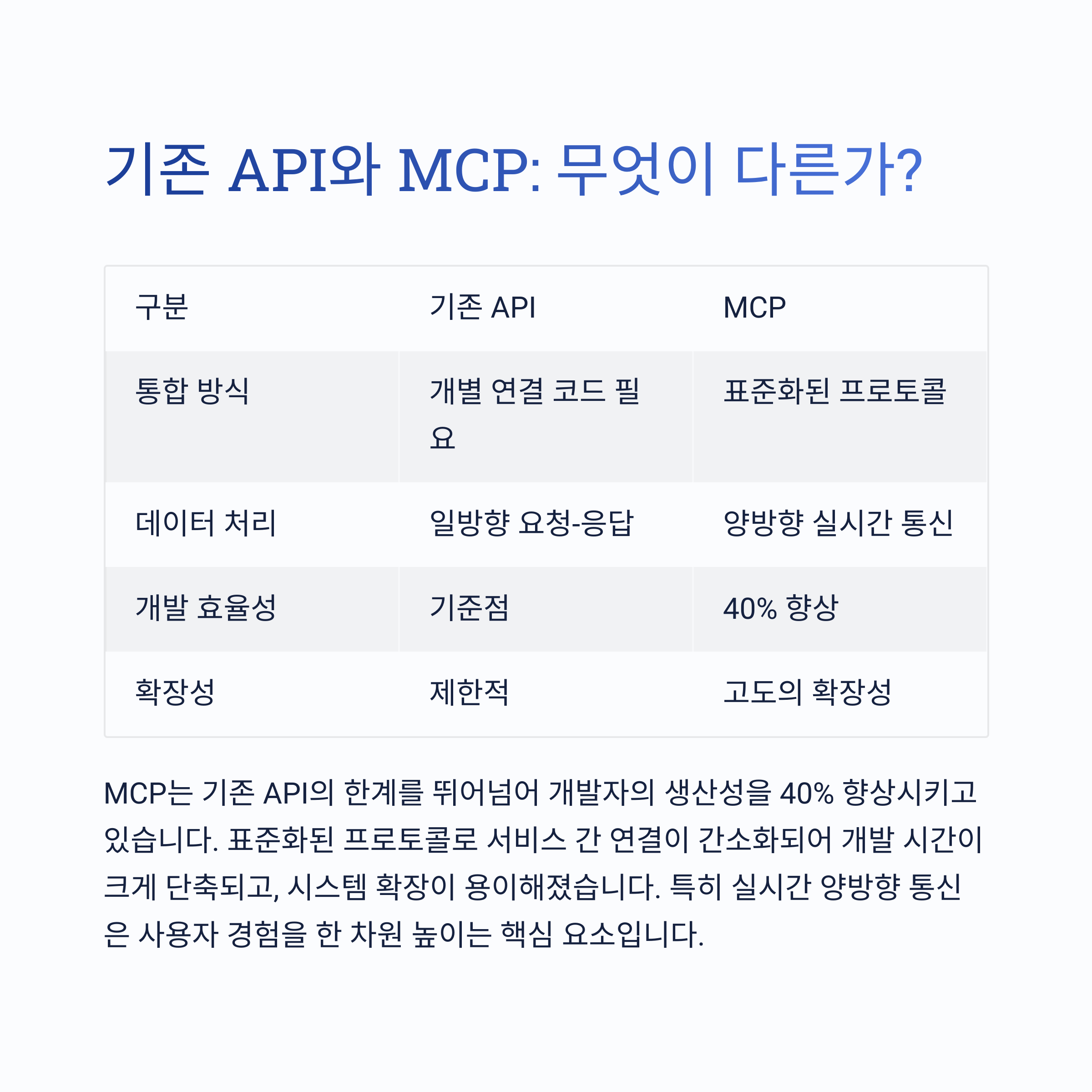 기존 API와 MCP: 무엇이 다른가?

| 구분 | 기존 API | MCP |
|---|---|---|
| 통합 방식 | 개별 연결 코드 필요 | 표준화된 프로토콜 |
| 데이터 처리 | 일방향 요청-응답 | 양방향 실시간 통신 |
| 개발 효율성 | 기준점 | 40% 향상 |
| 확장성 | 제한적 | 고도의 확장성 |

MCP는 기존 API의 한계를 뛰어넘어 개발자의 생산성을 40% 향상시키고 있습니다. 표준화된 프로토콜로 서비스 간 연결이 간소화되어 개발 시간이 크게 단축되고, 시스템 확장이 용이해졌습니다. 특히 실시간 양방향 통신은 사용자 경험을 한 차원 높이는 핵심 요소입니다.